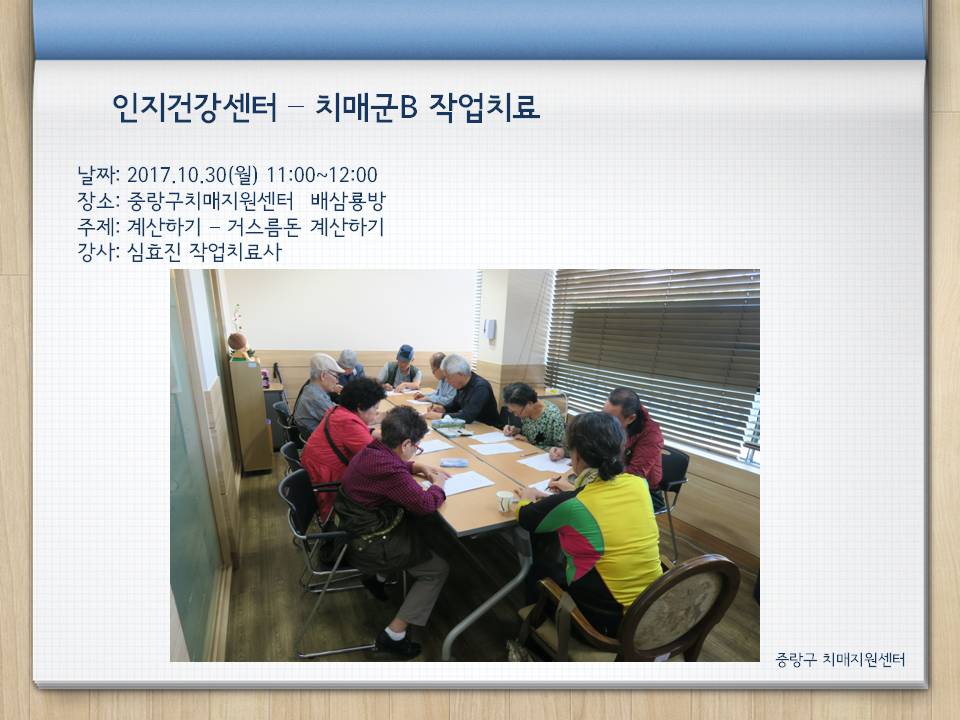 인지건강센터 – 치매군B 작업치료

날짜: 2017.10.30(월) 11:00~12:00
장소: 중랑구치매지원센터 배삼룡방
주제: 계산하기 – 거스름돈 계산하기
강사: 심효진 작업치료사

중랑구 치매지원센터